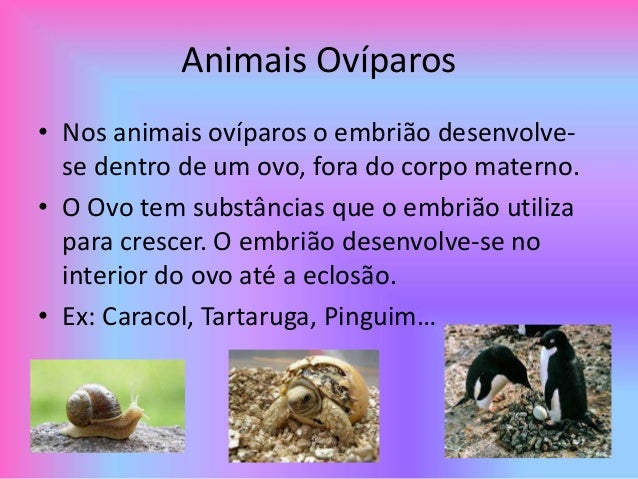 Animais Ovíparos

• Nos animais ovíparos o embrião desenvolve-se dentro de um ovo, fora do corpo materno.

• O Ovo tem substâncias que o embrião utiliza para crescer. O embrião desenvolve-se no interior do ovo até a eclosão.

• Ex: Caracol, Tartaruga, Pinguim…